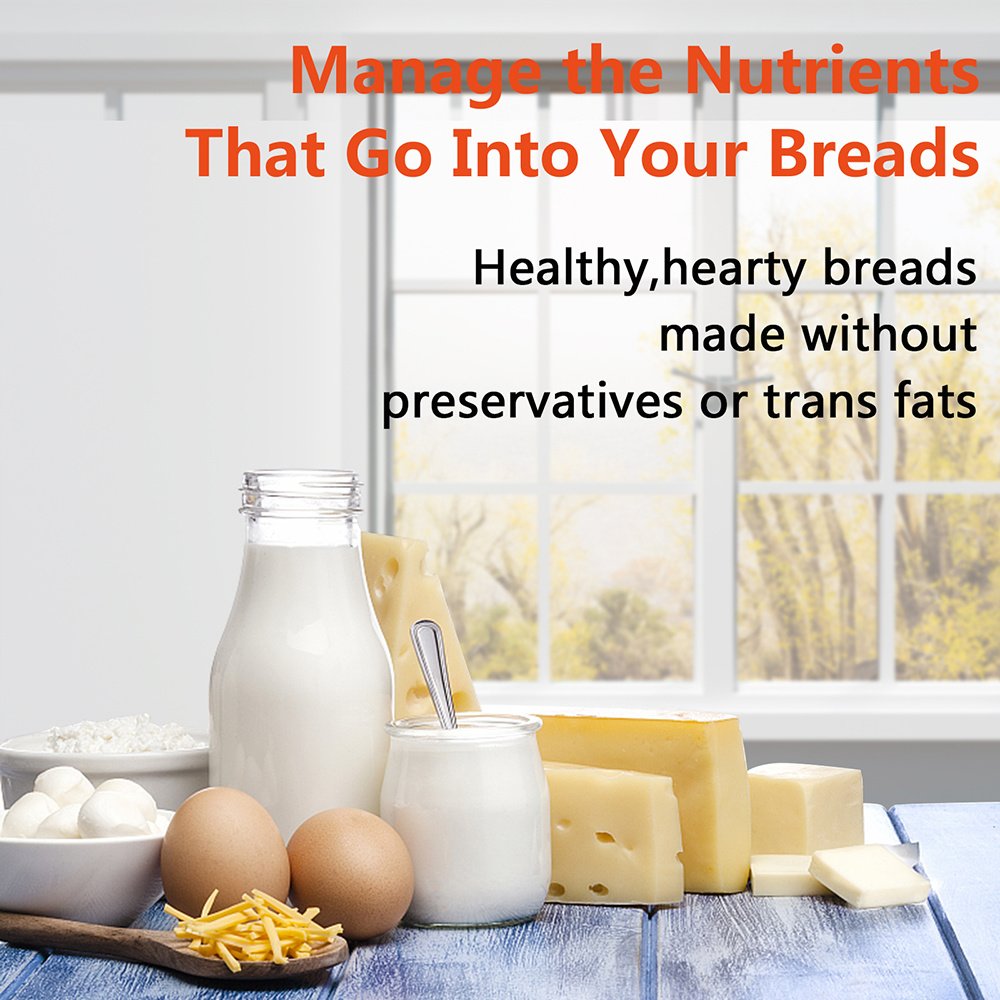 Manage the Nutrients That Go Into Your Breads

Healthy,hearty breads made without preservatives or trans fats